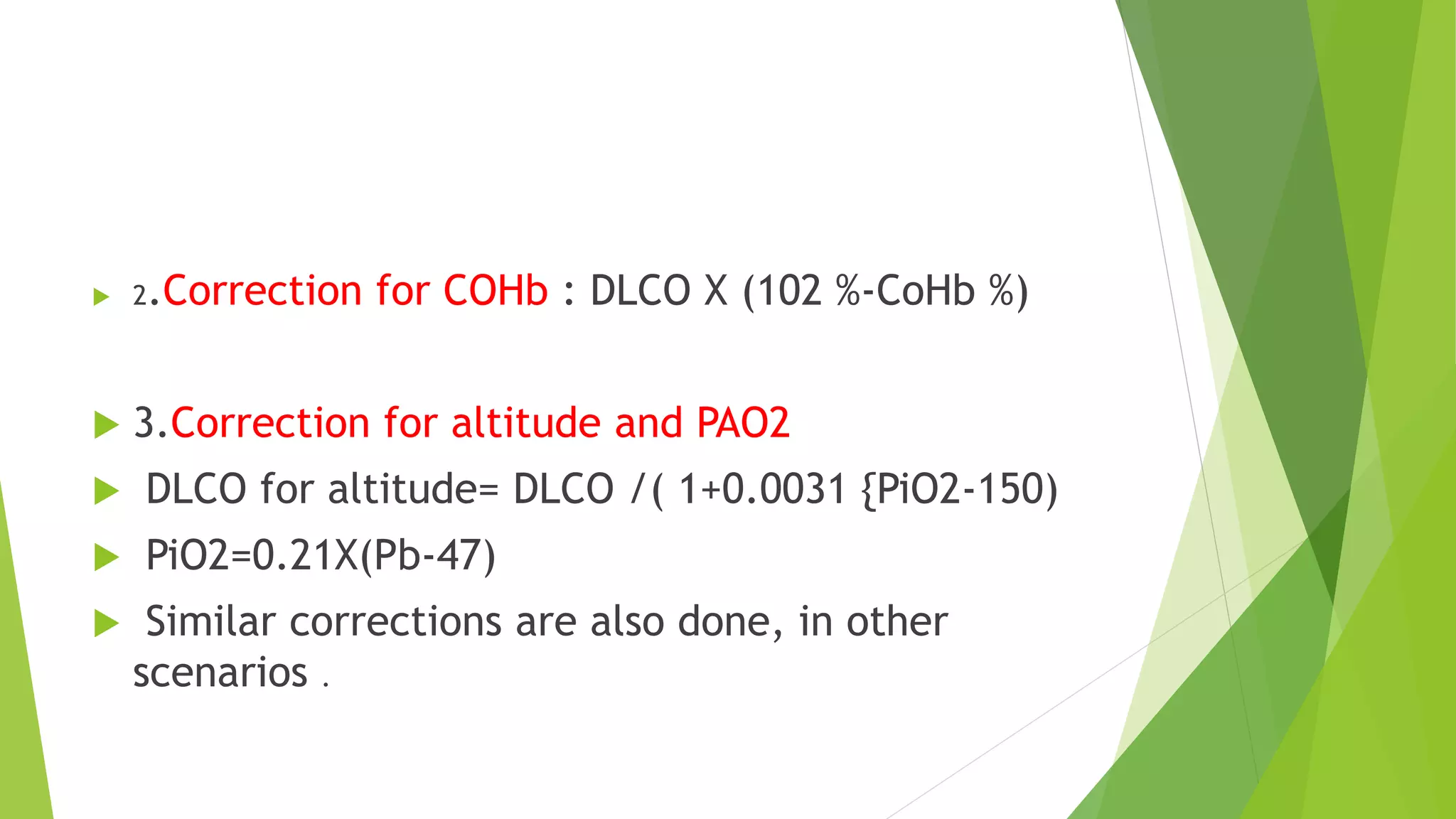 2.Correction for COHb : DLCO X (102 %-CoHb %)

3.Correction for altitude and PAO2

DLCO for altitude= DLCO /( 1+0.0031 {PiO2-150)

PiO2=0.21X(Pb-47)

Similar corrections are also done, in other scenarios .